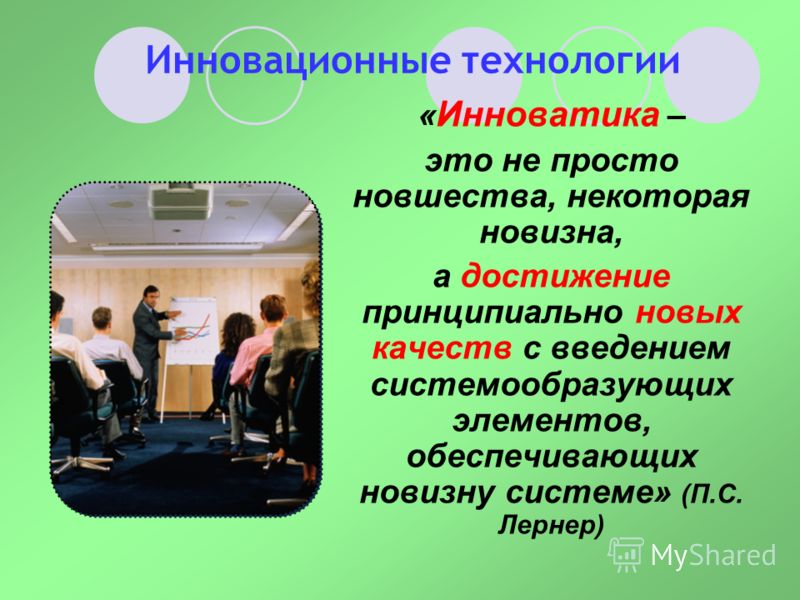 Инновационные технологии

«Инноватика – это не просто новшества, некоторая новизна, а достижение принципиально новых качеств с введением системообразующих элементов, обеспечивающих новизну системе» (П.С. Лернер)

MyShared